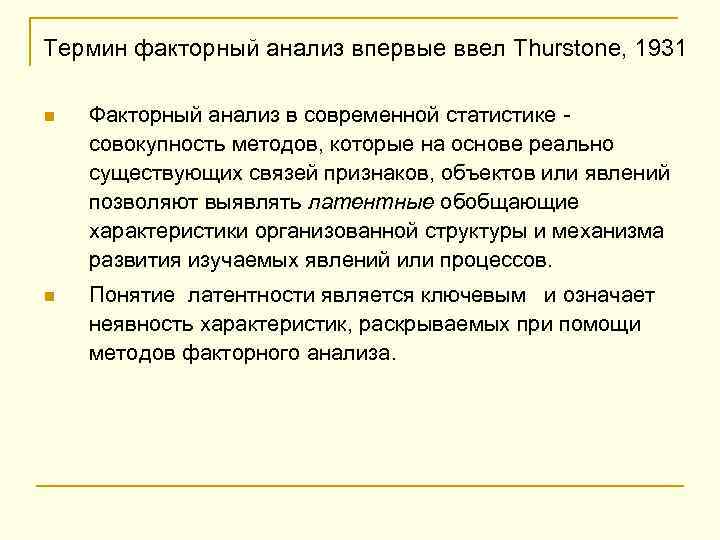 Термин факторный анализ впервые ввел Thurstone, 1931

Факторный анализ в современной статистике - совокупность методов, которые на основе реально существующих связей признаков, объектов или явлений позволяют выявлять латентные обобщающие характеристики организованной структуры и механизма развития изучаемых явлений или процессов.

Понятие латентности является ключевым и означает неявность характеристик, раскрываемых при помощи методов факторного анализа.